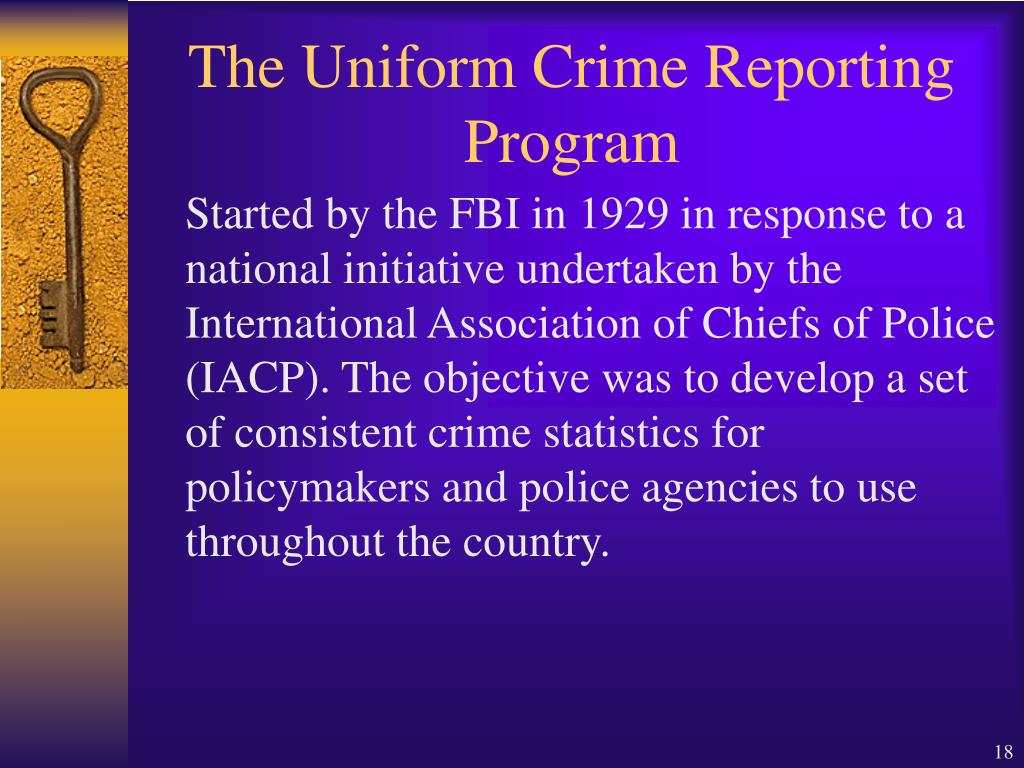 The Uniform Crime Reporting Program

Started by the FBI in 1929 in response to a national initiative undertaken by the International Association of Chiefs of Police (IACP). The objective was to develop a set of consistent crime statistics for policymakers and police agencies to use throughout the country.

18